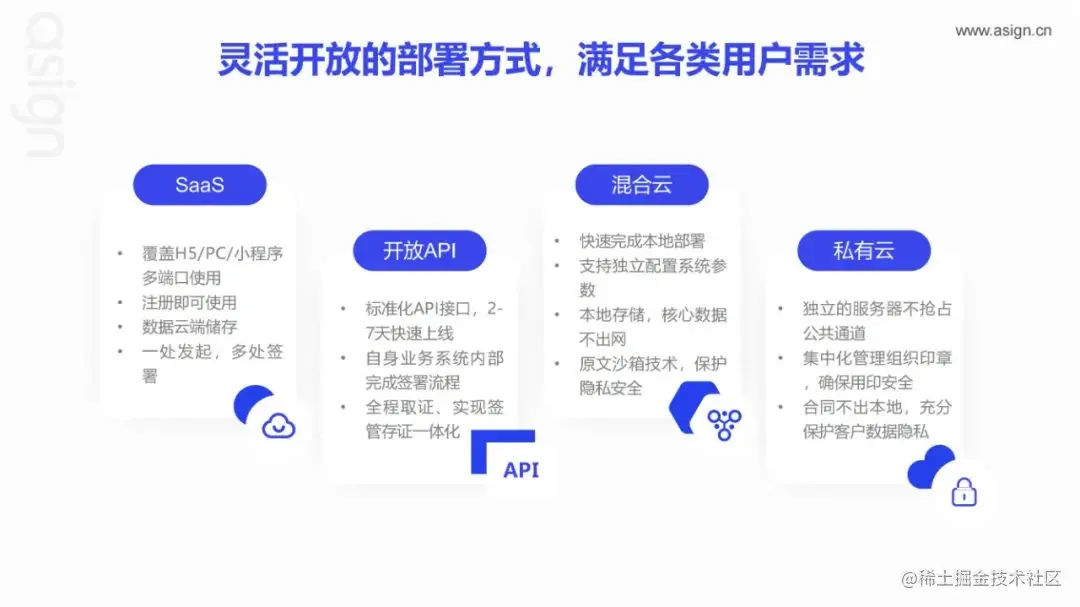 asign

www.asign.cn

灵活开放的部署方式，满足各类用户需求

SaaS

• 覆盖H5/PC/小程序多端口使用
• 注册即可使用
• 数据云端储存
• 一处发起，多处签署

开放API

• 标准化API接口，2-7天快速上线
• 自身业务系统内部完成签署流程
• 全程取证、实现签管存证一体化

API

混合云

• 快速完成本地部署
• 支持独立配置系统参数
• 本地存储，核心数据不出网
• 原文沙箱技术，保护隐私安全

私有云

• 独立的服务器不抢占公共通道
• 集中化管理组织印章，确保用印安全
• 合同不出本地，充分保护客户数据隐私

@稀土掘金技术社区